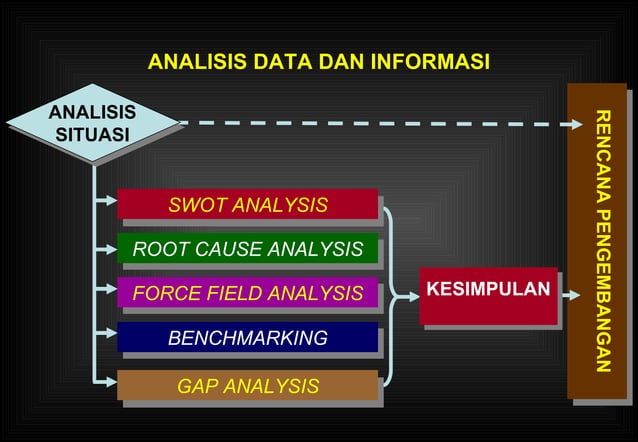 ANALISIS DATA DAN INFORMASI

ANALISIS SITUASI

SWOT ANALYSIS

ROOT CAUSE ANALYSIS

FORCE FIELD ANALYSIS

BENCHMARKING

GAP ANALYSIS

KESIMPULAN

RENCANA PENGEMBANGAN